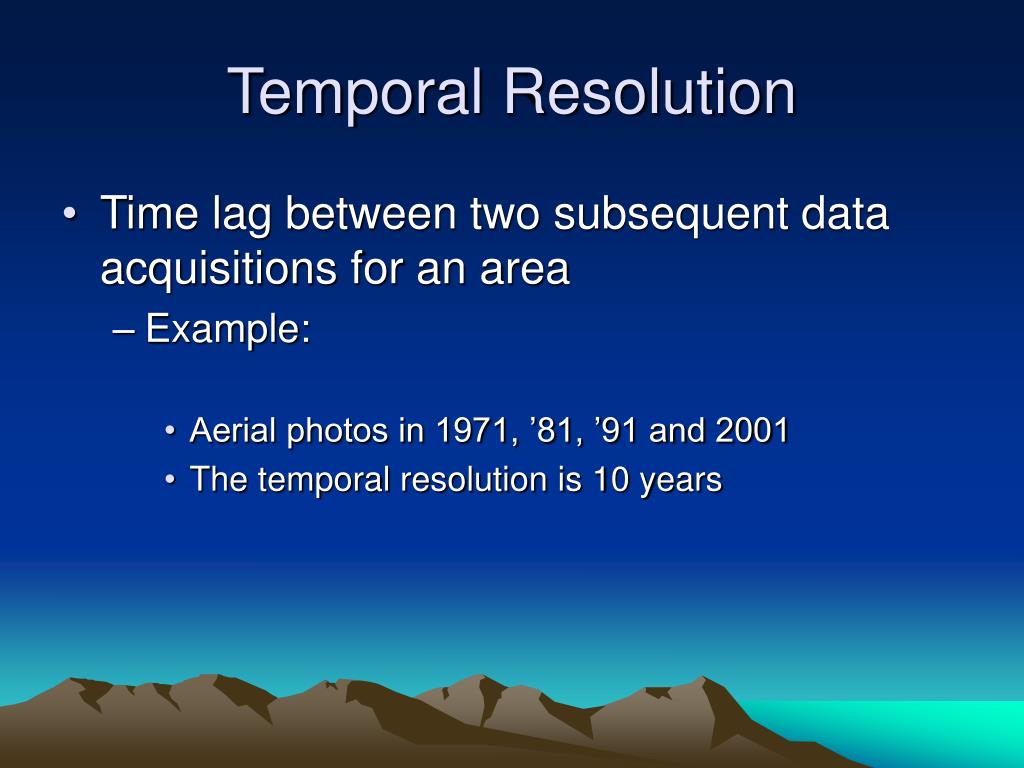 Temporal Resolution

• Time lag between two subsequent data acquisitions for an area

– Example:

• Aerial photos in 1971, ’81, ’91 and 2001
• The temporal resolution is 10 years